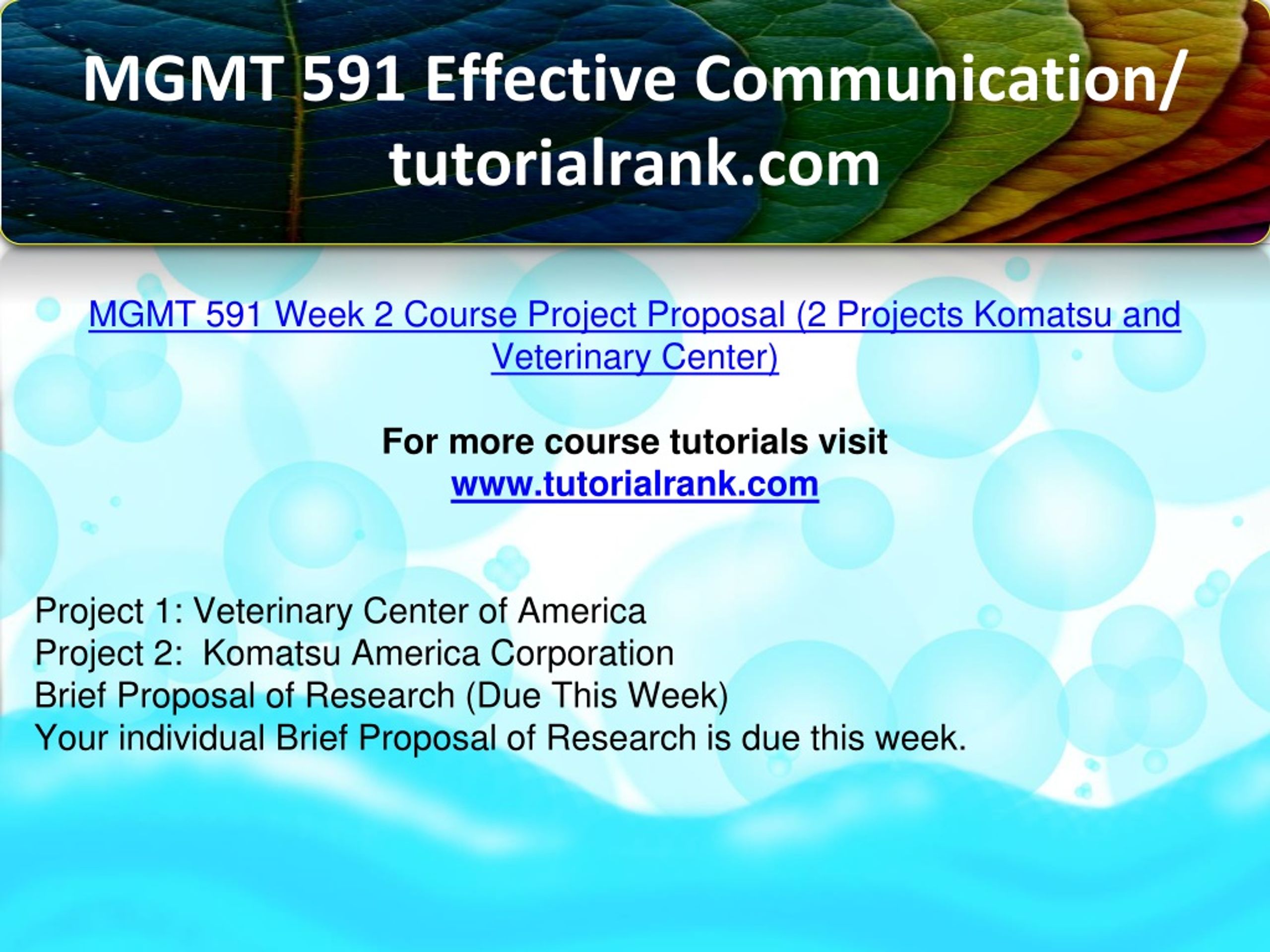 MGMT 591 Effective Communication/ tutorialrank.com

MGMT 591 Week 2 Course Project Proposal (2 Projects Komatsu and Veterinary Center)

For more course tutorials visit
www.tutorialrank.com

Project 1: Veterinary Center of America
Project 2: Komatsu America Corporation
Brief Proposal of Research (Due This Week)
Your individual Brief Proposal of Research is due this week.